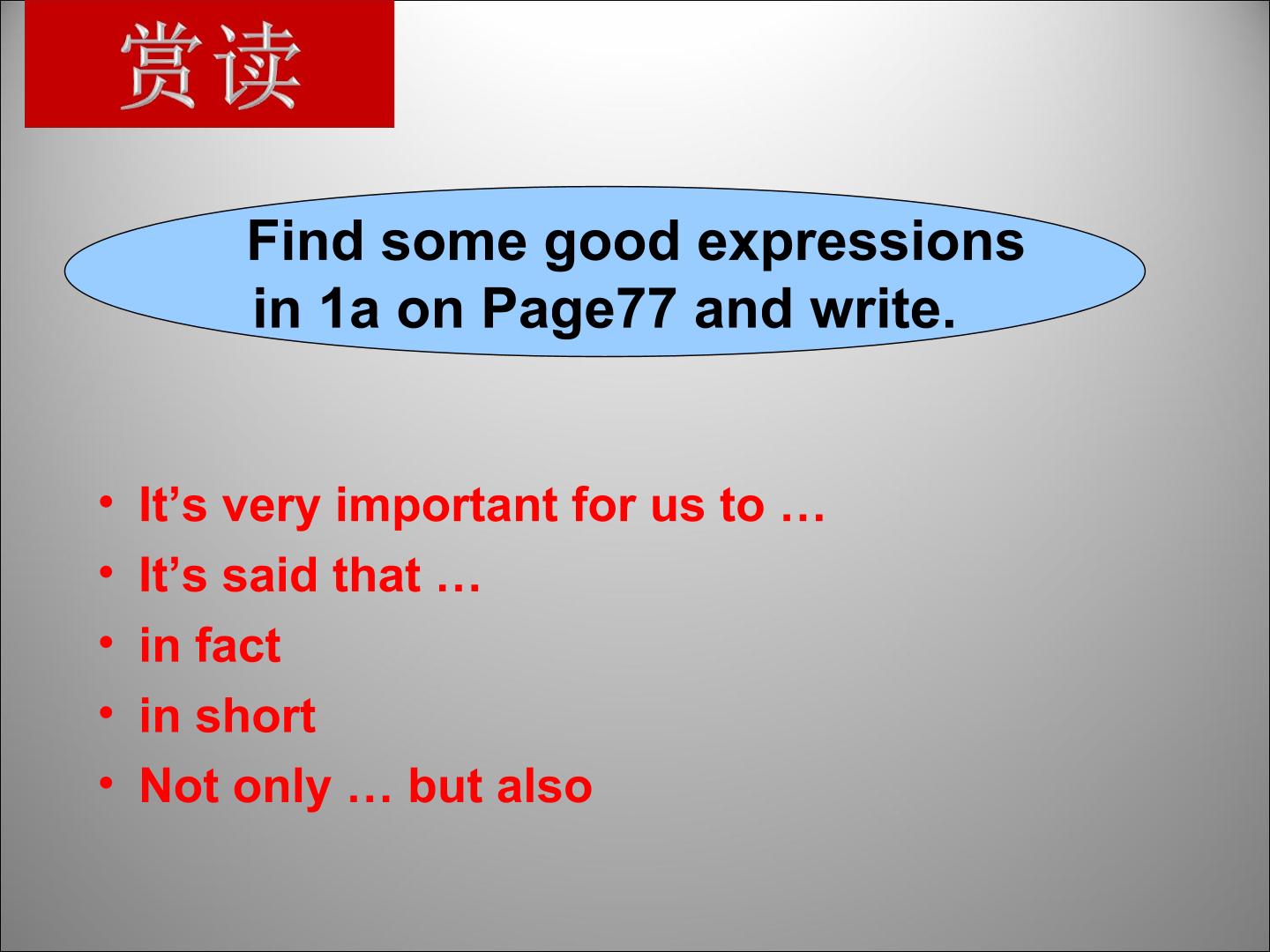 赏读

Find some good expressions in 1a on Page77 and write.

• It's very important for us to …
• It's said that …
• in fact
• in short
• Not only … but also